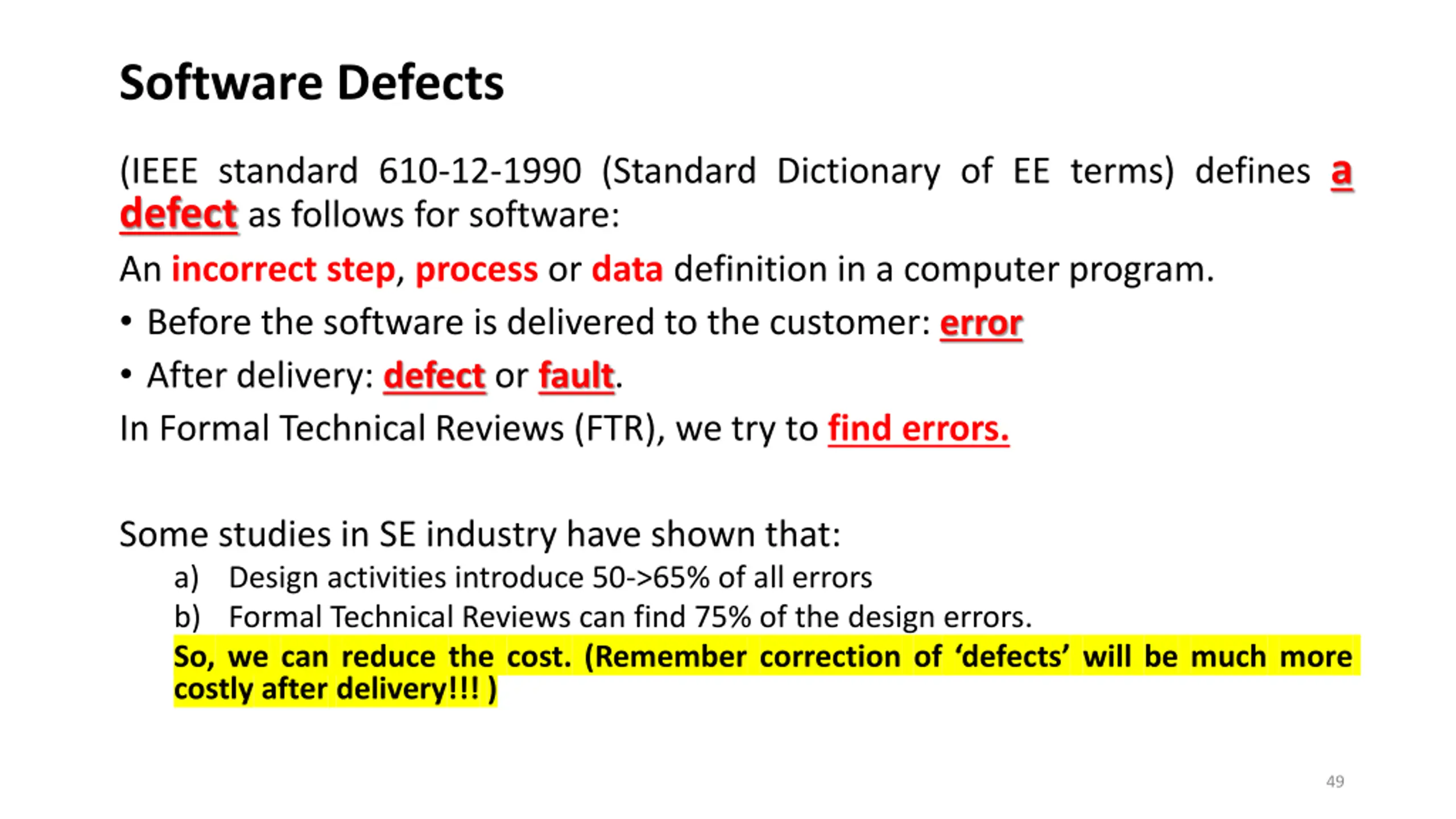 Software Defects

(IEEE standard 610-12-1990 (Standard Dictionary of EE terms) defines a defect as follows for software:

An incorrect step, process or data definition in a computer program.

• Before the software is delivered to the customer: error

• After delivery: defect or fault.

In Formal Technical Reviews (FTR), we try to find errors.

Some studies in SE industry have shown that:

a) Design activities introduce 50->65% of all errors

b) Formal Technical Reviews can find 75% of the design errors.

So, we can reduce the cost. (Remember correction of 'defects' will be much more costly after delivery!!! )

49